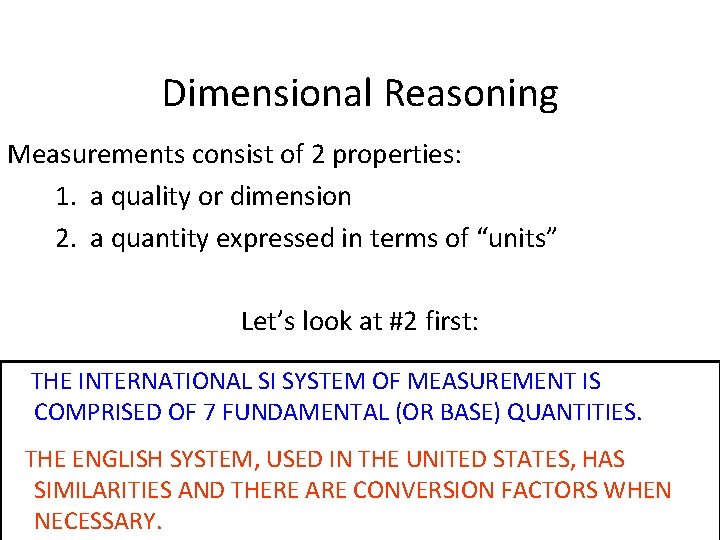 Dimensional Reasoning

Measurements consist of 2 properties:

1. a quality or dimension
2. a quantity expressed in terms of “units”

Let’s look at #2 first:

THE INTERNATIONAL SI SYSTEM OF MEASUREMENT IS COMPRISED OF 7 FUNDAMENTAL (OR BASE) QUANTITIES.

THE ENGLISH SYSTEM, USED IN THE UNITED STATES, HAS SIMILARITIES AND THERE ARE CONVERSION FACTORS WHEN NECESSARY.